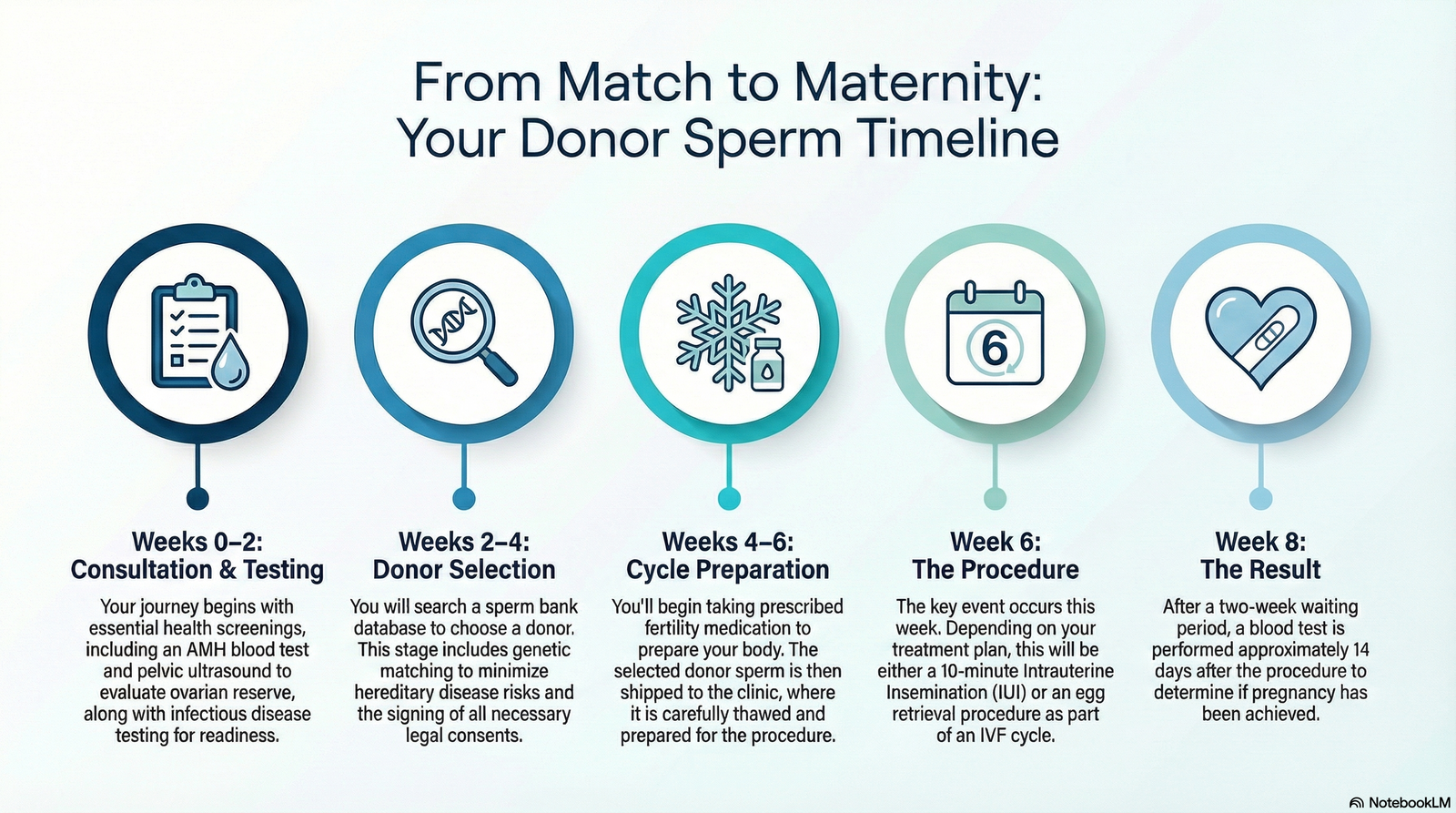 From Match to Maternity: Your Donor Sperm Timeline

6

Weeks 0–2: Consultation & Testing

Your journey begins with essential health screenings, including an AMH blood test and pelvic ultrasound to evaluate ovarian reserve, along with infectious disease testing for readiness.

Weeks 2–4: Donor Selection

You will search a sperm bank database to choose a donor. This stage includes genetic matching to minimize hereditary disease risks and the signing of all necessary legal consents.

Weeks 4–6: Cycle Preparation

You'll begin taking prescribed fertility medication to prepare your body. The selected donor sperm is then shipped to the clinic, where it is carefully thawed and prepared for the procedure.

Week 6: The Procedure

The key event occurs this week. Depending on your treatment plan, this will be either a 10-minute Intrauterine Insemination (IUI) or an egg retrieval procedure as part of an IVF cycle.

Week 8: The Result

After a two-week waiting period, a blood test is performed approximately 14 days after the procedure to determine if pregnancy has been achieved.

NotebookLM